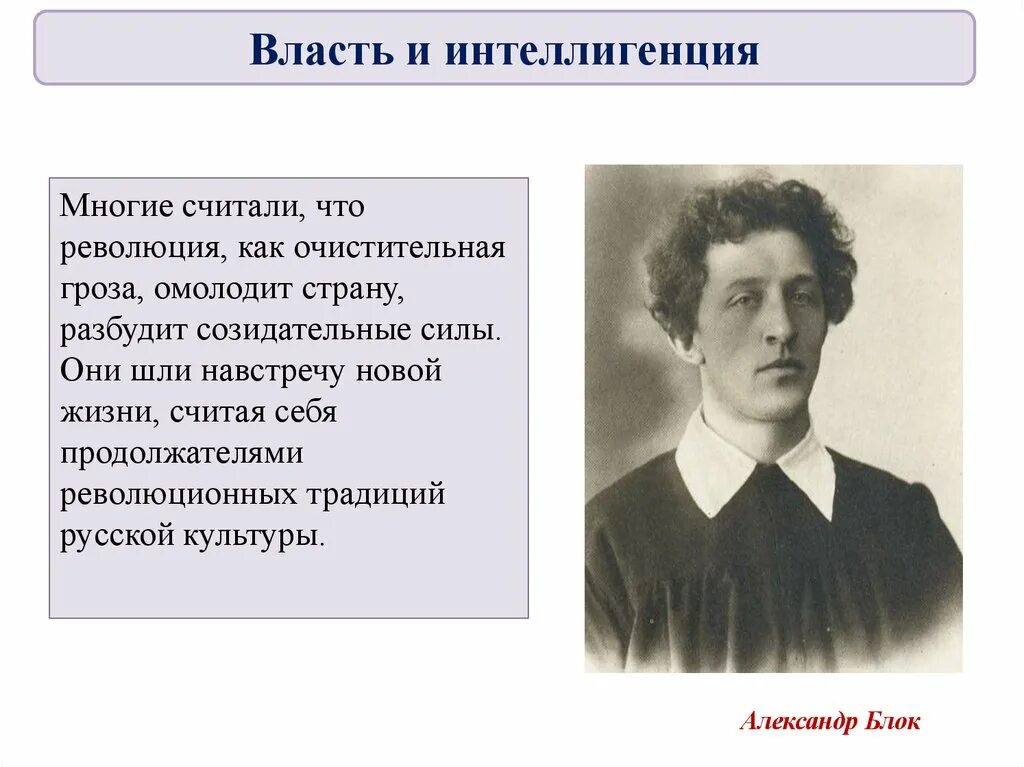 Власть и интеллигенция

Многие считали, что революция, как очистительная гроза, омолодит страну, разбудит созидательные силы. Они шли навстречу новой жизни, считая себя продолжателями революционных традиций русской культуры.

Александр Блок